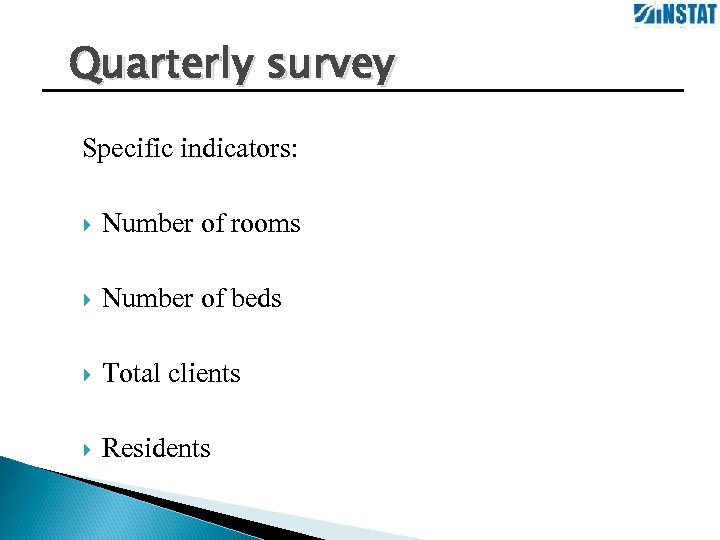 INSTAT

Quarterly survey

Specific indicators:

Number of rooms

Number of beds

Total clients

Residents